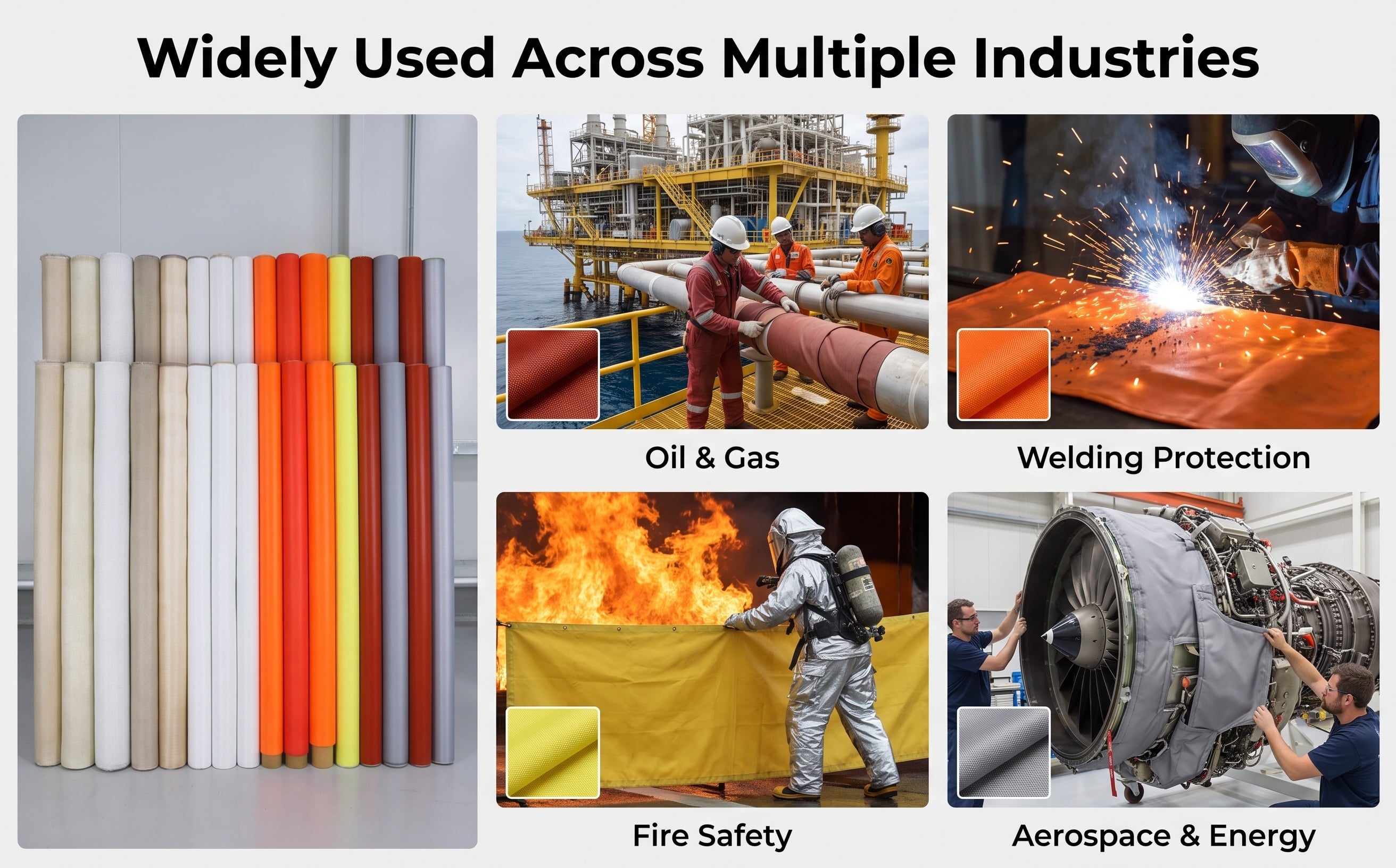 Widely Used Across Multiple Industries

Oil & Gas

Welding Protection

Fire Safety

Aerospace & Energy